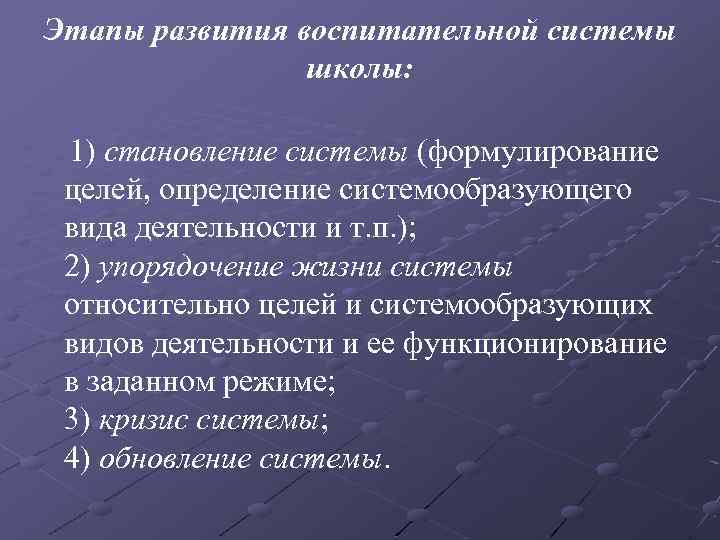 Этапы развития воспитательной системы школы:

1) становление системы (формулирование целей, определение системообразующего вида деятельности и т.п.);
2) упорядочение жизни системы относительно целей и системообразующих видов деятельности и ее функционирование в заданном режиме;
3) кризис системы;
4) обновление системы.